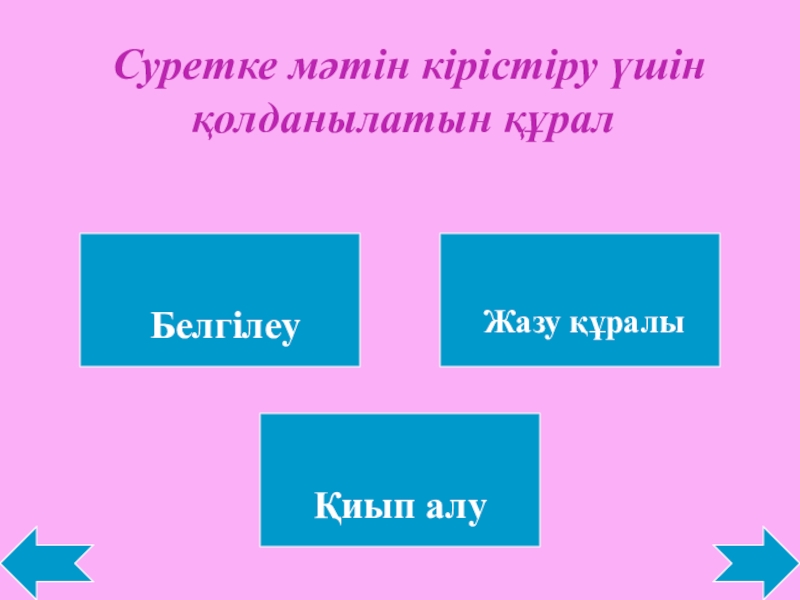 Суретке мәтін кірістіру үшін қолданылатын құрал

Белгілеу

Жазу құралы

Қиып алу